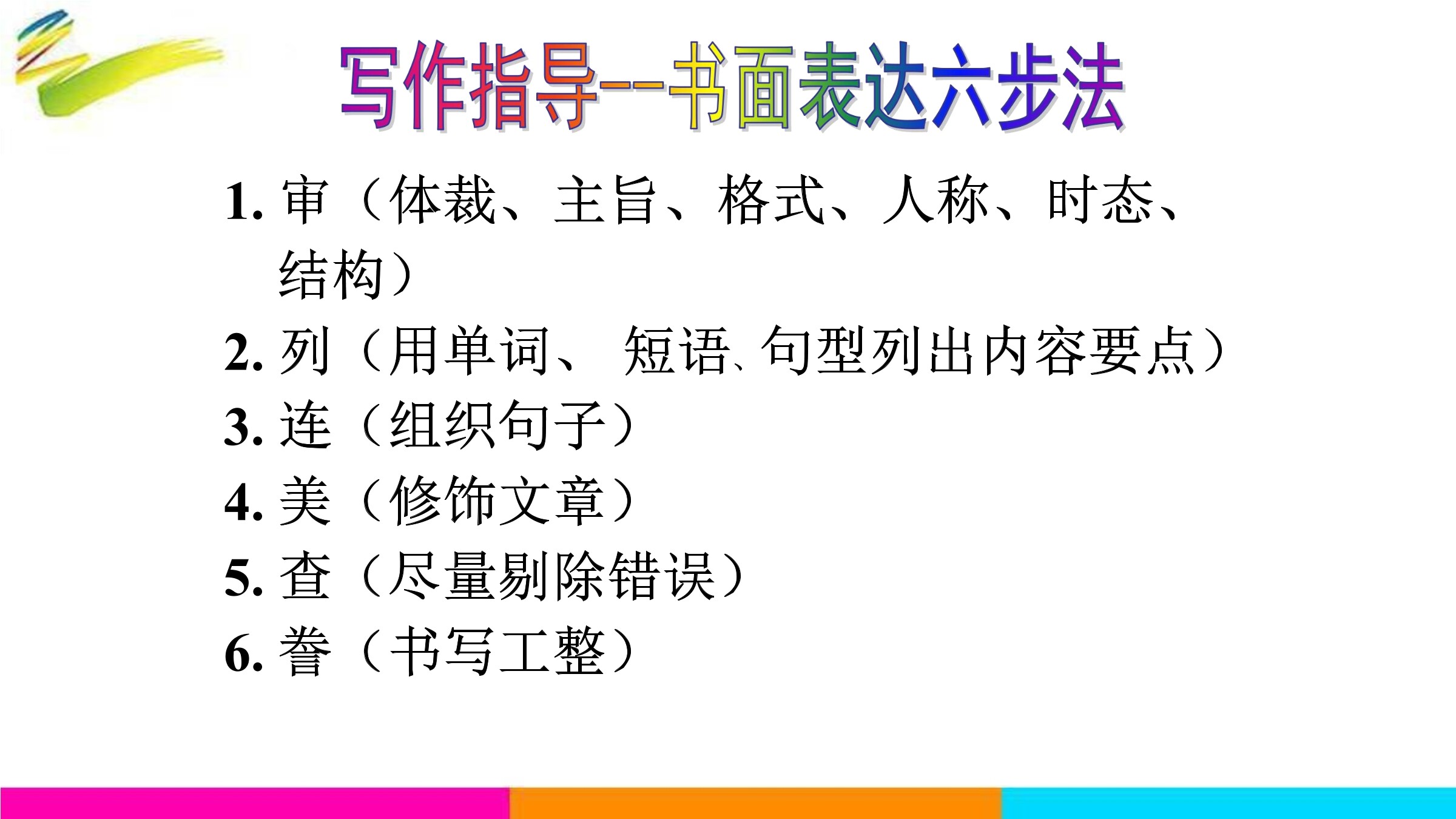 写作指导--书面表达六步法

1. 审（体裁、主旨、格式、人称、时态、结构）
2. 列（用单词、 短语、句型列出内容要点）
3. 连（组织句子）
4. 美（修饰文章）
5. 查（尽量剔除错误）
6. 誊（书写工整）